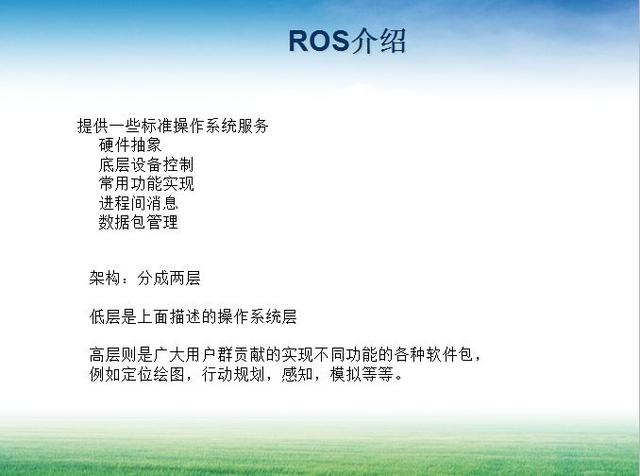 ROS介绍

提供一些标准操作系统服务
硬件抽象
底层设备控制
常用功能实现
进程间消息
数据包管理

架构：分成两层

低层是上面描述的操作系统层

高层则是广大用户群贡献的实现不同功能的各种软件包，例如定位绘图，行动规划，感知，模拟等等。